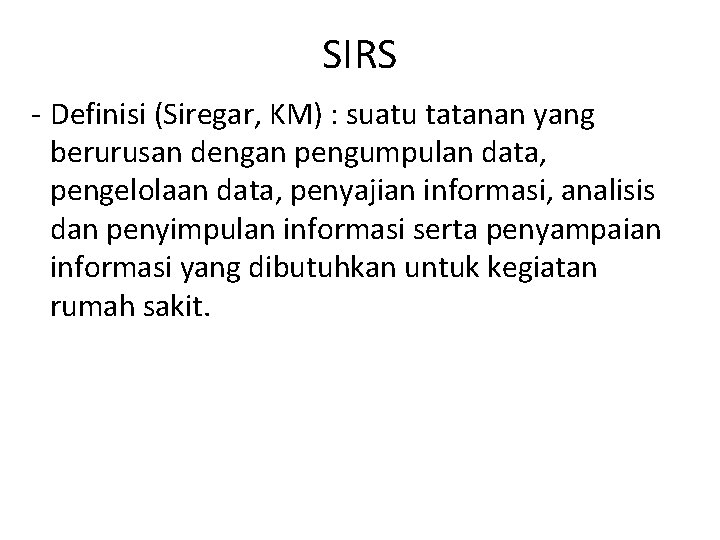 SIRS

- Definisi (Siregar, KM) : suatu tatanan yang berurusan dengan pengumpulan data, pengelolaan data, penyajian informasi, analisis dan penyimpulan informasi serta penyampaian informasi yang dibutuhkan untuk kegiatan rumah sakit.